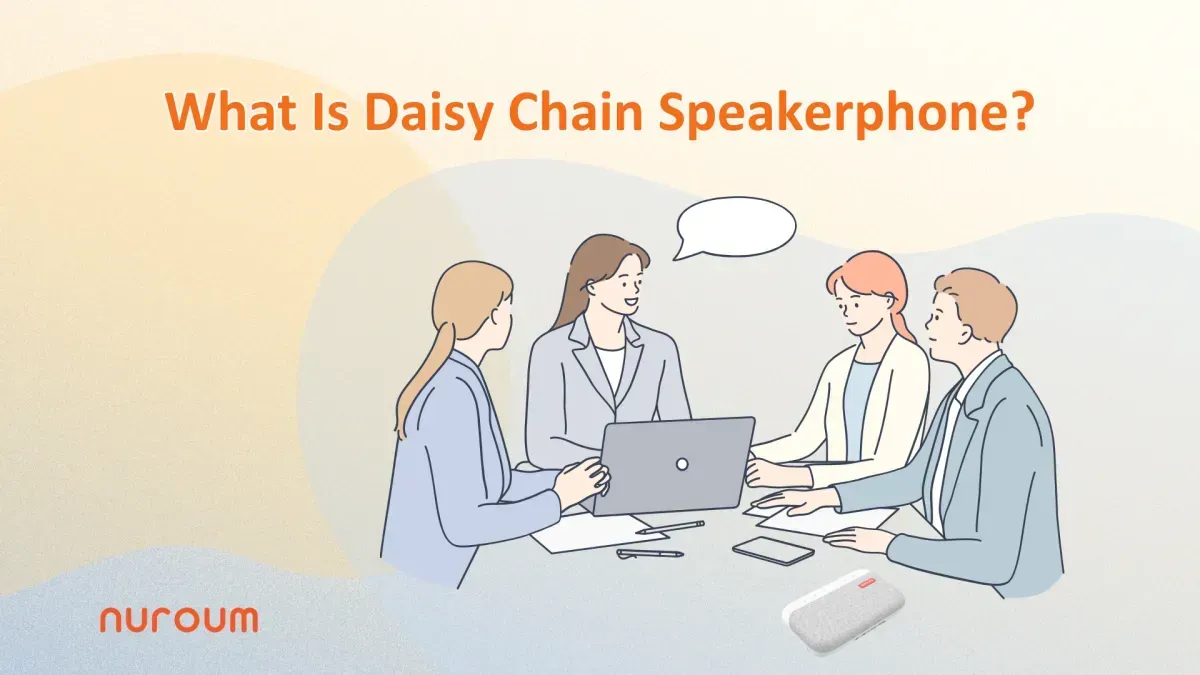 What Is Daisy Chain Speakerphone?

nuroum